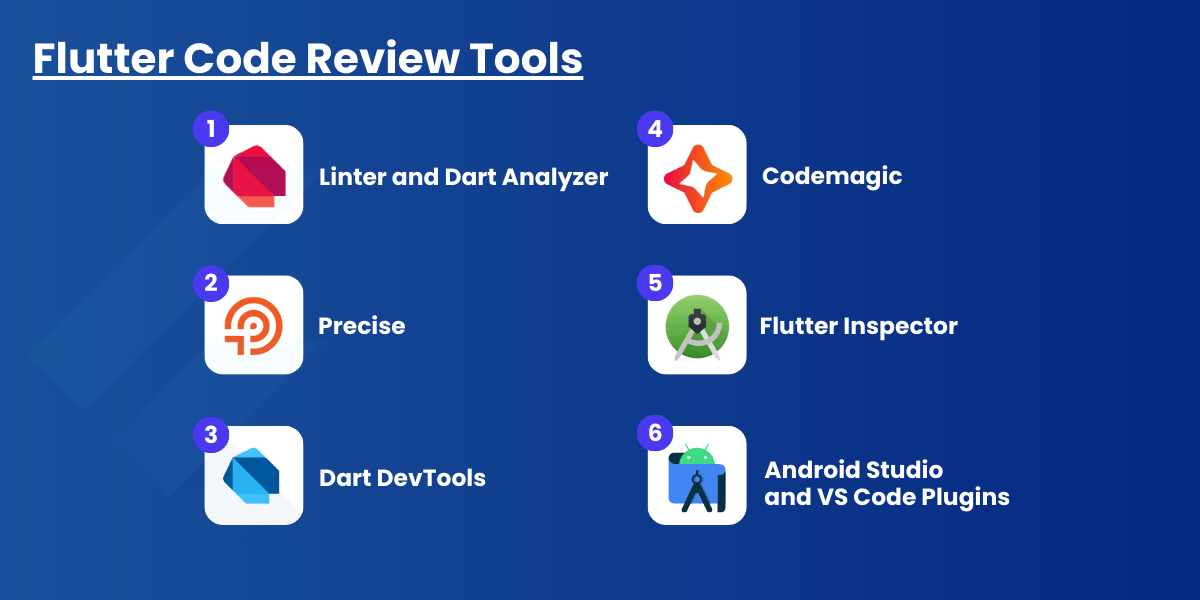 Flutter Code Review Tools

1
Linter and Dart Analyzer

2
Precise

3
Dart DevTools

4
Codemagic

5
Flutter Inspector

6
Android Studio and VS Code Plugins